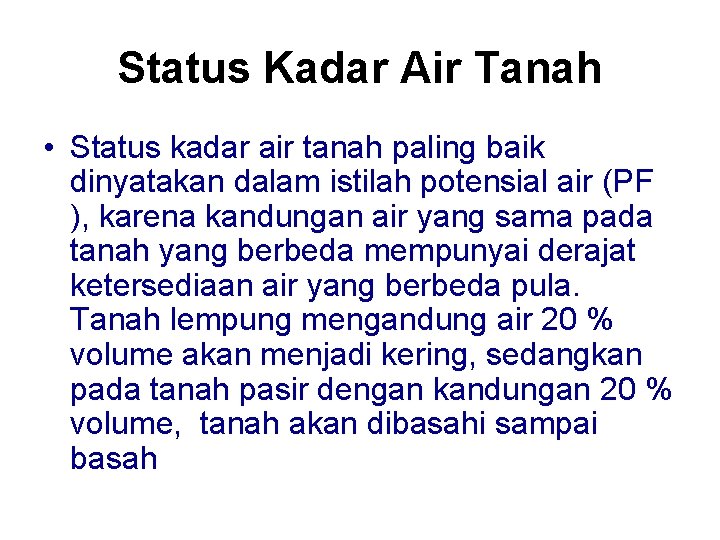 Status Kadar Air Tanah

• Status kadar air tanah paling baik dinyatakan dalam istilah potensial air (PF ), karena kandungan air yang sama pada tanah yang berbeda mempunyai derajat ketersediaan air yang berbeda pula. Tanah lempung mengandung air 20 % volume akan menjadi kering, sedangkan pada tanah pasir dengan kandungan 20 % volume, tanah akan dibasahi sampai basah